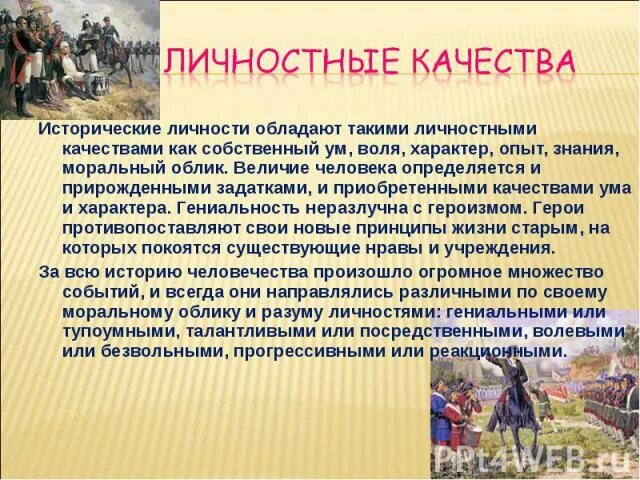 ЛИЧНОСТНЫЕ КАЧЕСТВА

Исторические личности обладают такими личностными качествами как собственный ум, воля, характер, опыт, знания, моральный облик. Величие человека определяется и прирожденными задатками, и приобретенными качествами ума и характера. Гениальность неразлучна с героизмом. Герои противопоставляют свои новые принципы жизни старым, на которых покоятся существующие нравы и учреждения.

За всю историю человечества произошло огромное множество событий, и всегда они направлялись различными по своему моральному облику и разуму личностями: гениальными или тупоумными, талантливыми или посредственными, волевыми или безвольными, прогрессивными или реакционными.

PPt4WEB.ru